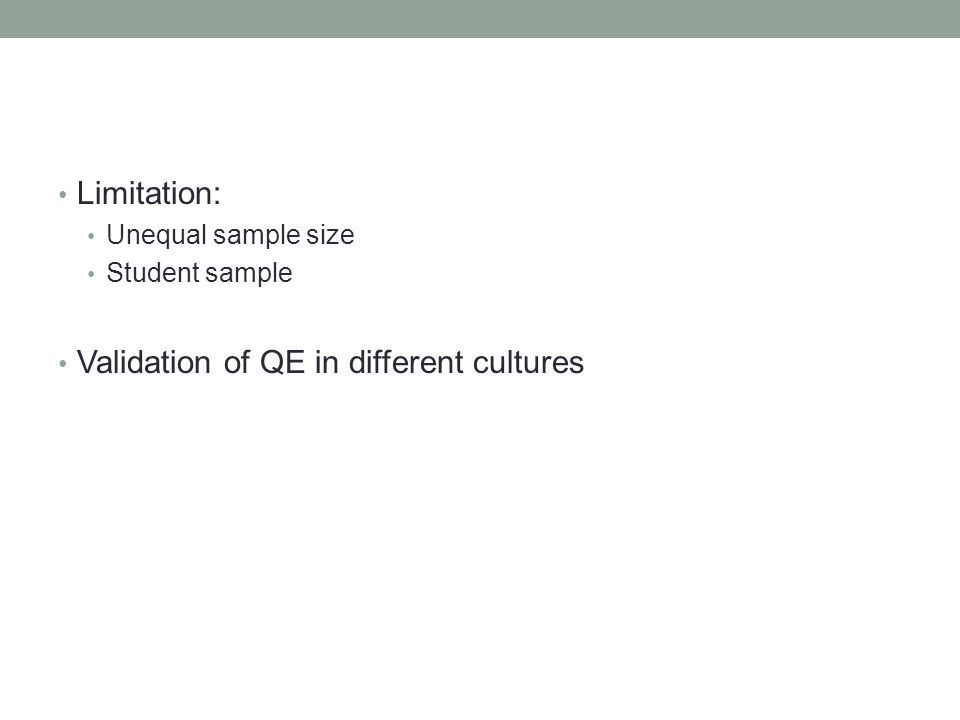 • Limitation:
  • Unequal sample size
  • Student sample

• Validation of QE in different cultures